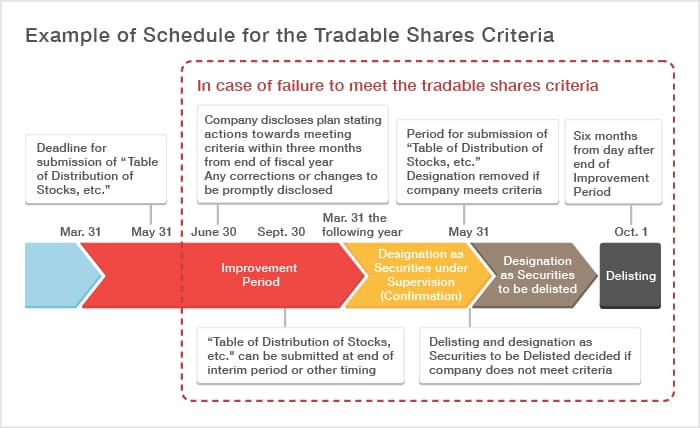 Example of Schedule for the Tradable Shares Criteria

In case of failure to meet the tradable shares criteria

Deadline for submission of “Table of Distribution of Stocks, etc.”

Company discloses plan stating actions towards meeting criteria within three months from end of fiscal year
Any corrections or changes to be promptly disclosed

Period for submission of “Table of Distribution of Stocks, etc.”
Designation removed if company meets criteria

Six months from day after end of Improvement Period

Mar. 31

May 31

June 30

Sept. 30

Mar. 31 the following year

May 31

Oct. 1

Improvement Period

Designation as Securities under Supervision (Confirmation)

Designation as Securities to be delisted

Delisting

“Table of Distribution of Stocks, etc.” can be submitted at end of interim period or other timing

Delisting and designation as Securities to be Delisted decided if company does not meet criteria